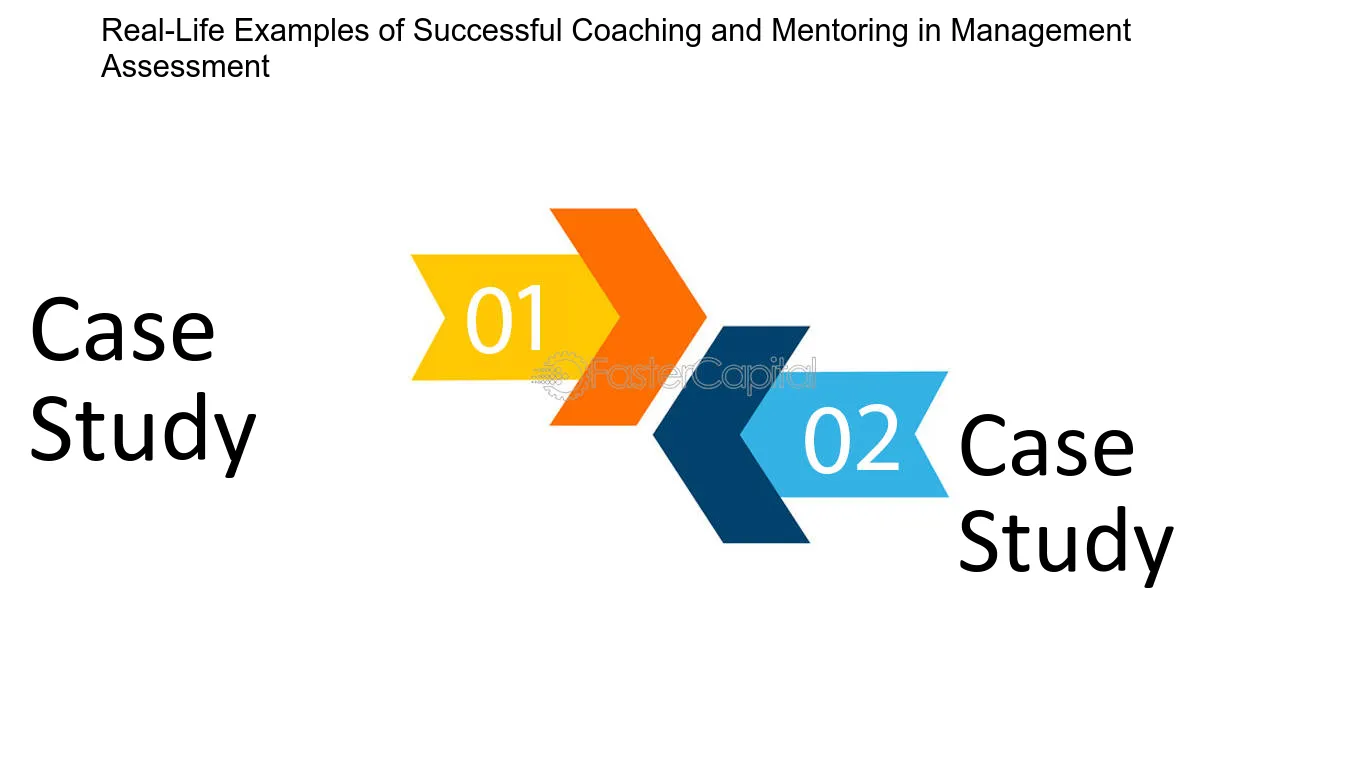 Real-Life Examples of Successful Coaching and Mentoring in Management Assessment

Case Study

01

FasterCapital

02

Case Study